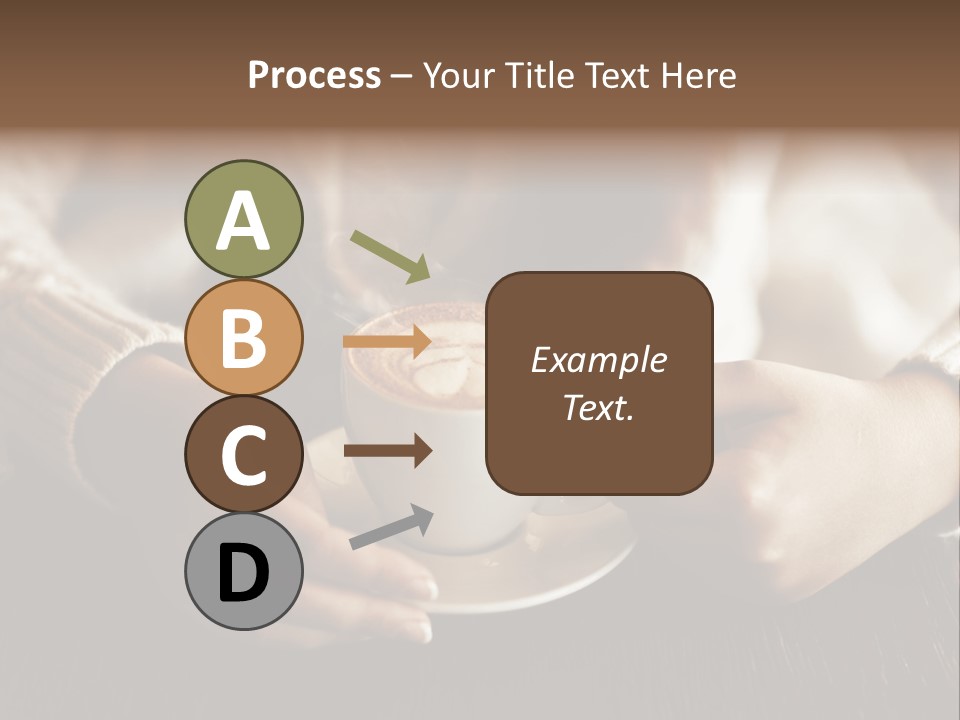 Process – Your Title Text Here

A

B

C

D

Example Text.